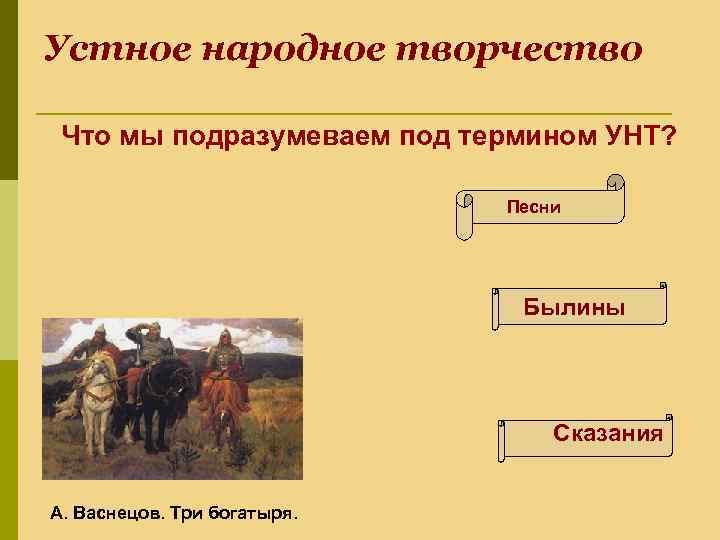 Устное народное творчество

Что мы подразумеваем под термином УНТ?

Песни

Былины

Сказания

А. Васнецов. Три богатыря.